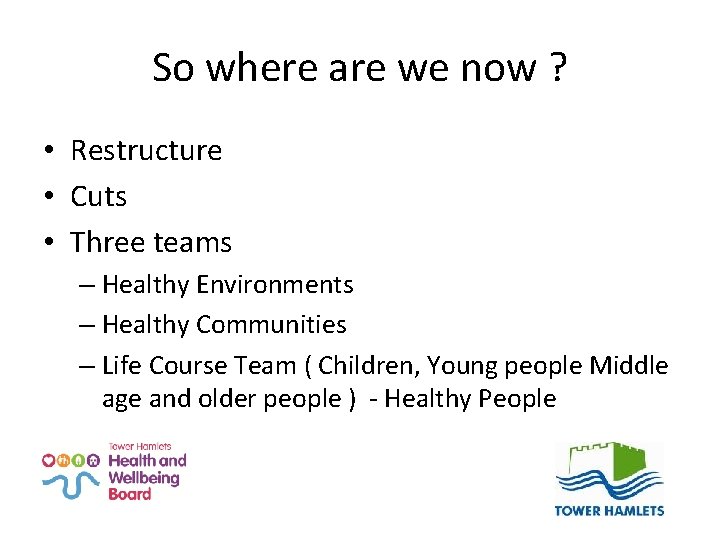 So where are we now ?

• Restructure
• Cuts
• Three teams
– Healthy Environments
– Healthy Communities
– Life Course Team ( Children, Young people Middle age and older people ) - Healthy People

Tower Hamlets
Health and Wellbeing Board

TOWER HAMLETS